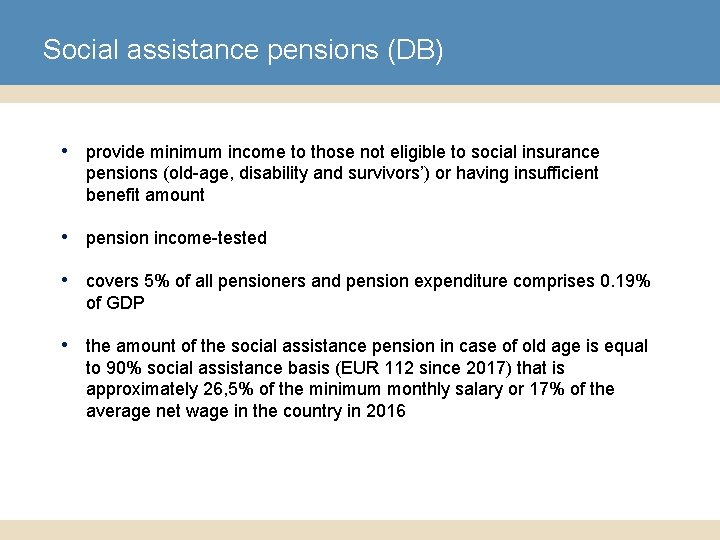 Social assistance pensions (DB)

• provide minimum income to those not eligible to social insurance pensions (old-age, disability and survivors') or having insufficient benefit amount

• pension income-tested

• covers 5% of all pensioners and pension expenditure comprises 0.19% of GDP

• the amount of the social assistance pension in case of old age is equal to 90% social assistance basis (EUR 112 since 2017) that is approximately 26,5% of the minimum monthly salary or 17% of the average net wage in the country in 2016